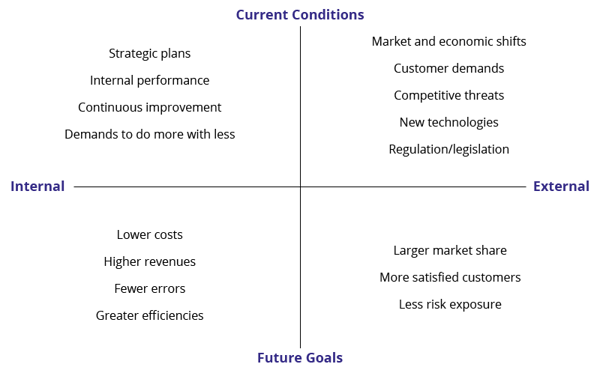 Current Conditions

Strategic plans
Internal performance
Continuous improvement
Demands to do more with less

Market and economic shifts
Customer demands
Competitive threats
New technologies
Regulation/legislation

Internal

External

Lower costs
Higher revenues
Fewer errors
Greater efficiencies

Larger market share
More satisfied customers
Less risk exposure

Future Goals